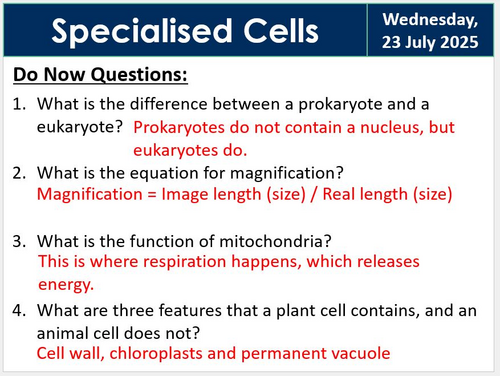 Specialised Cells

Wednesday, 23 July 2025

Do Now Questions:

1. What is the difference between a prokaryote and a eukaryote? Prokaryotes do not contain a nucleus, but eukaryotes do.

2. What is the equation for magnification?
Magnification = Image length (size) / Real length (size)

3. What is the function of mitochondria?
This is where respiration happens, which releases energy.

4. What are three features that a plant cell contains, and an animal cell does not?
Cell wall, chloroplasts and permanent vacuole